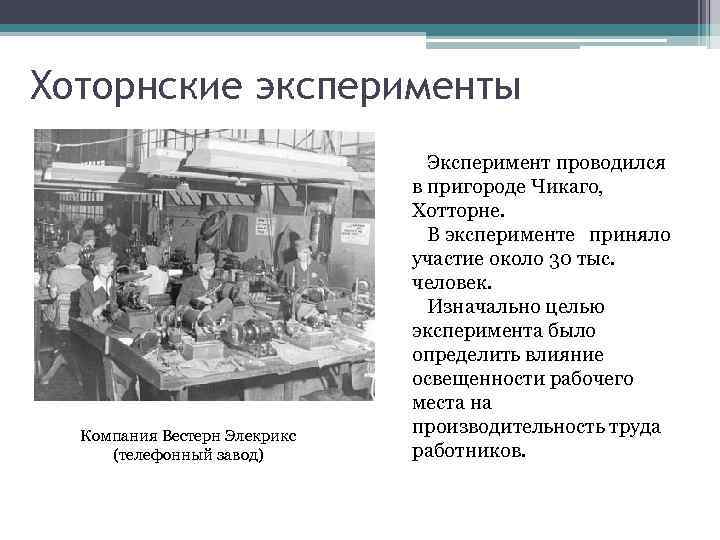 Хоторнские эксперименты

Компания Вестерн Элекрикс (телефонный завод)

Эксперимент проводился в пригороде Чикаго, Хотторне.

В эксперименте приняло участие около 30 тыс. человек.

Изначально целью эксперимента было определить влияние освещенности рабочего места на производительность труда работников.